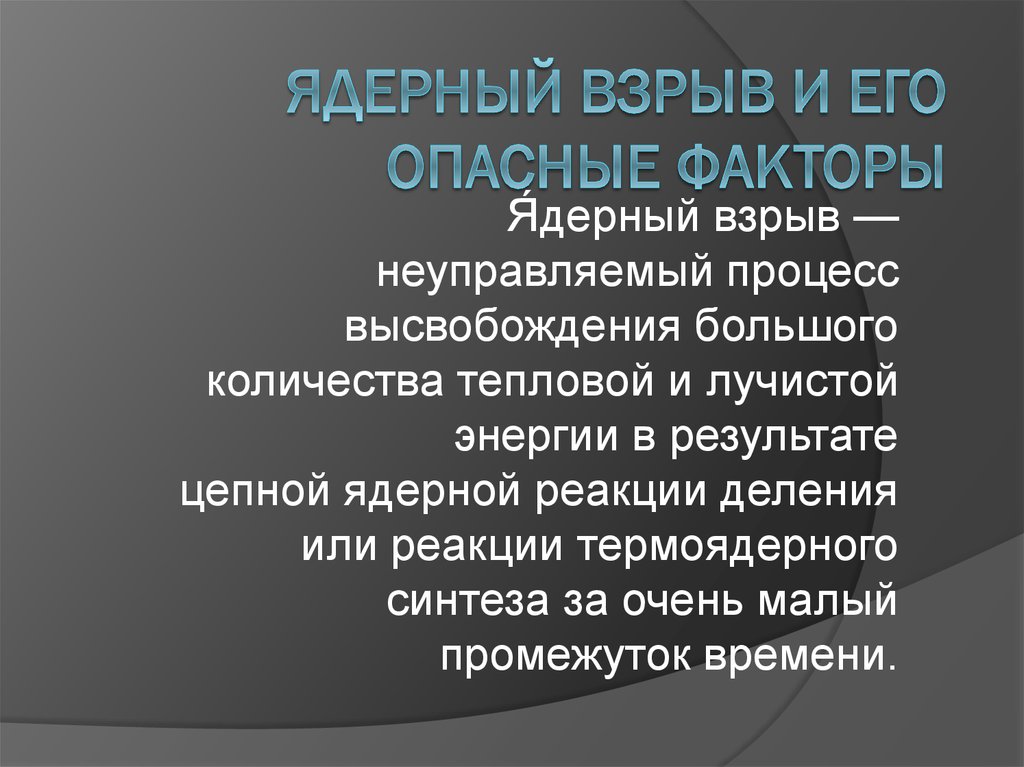 ЯДЕРНЫЙ ВЗРЫВ И ЕГО ОПАСНЫЕ ФАКТОРЫ

Я́дерный взрыв — неуправляемый процесс высвобождения большого количества тепловой и лучистой энергии в результате цепной ядерной реакции деления или реакции термоядерного синтеза за очень малый промежуток времени.